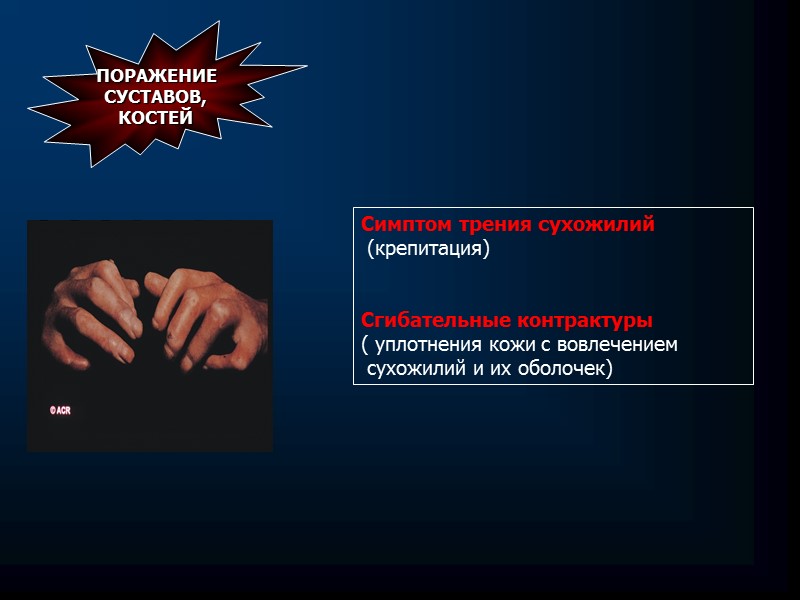 ПОРАЖЕНИЕ СУСТАВОВ, КОСТЕЙ

© ACR

Симптом трения сухожилий
(крепитация)

Сгибательные контрактуры
( уплотнения кожи с вовлечением сухожилий и их оболочек)